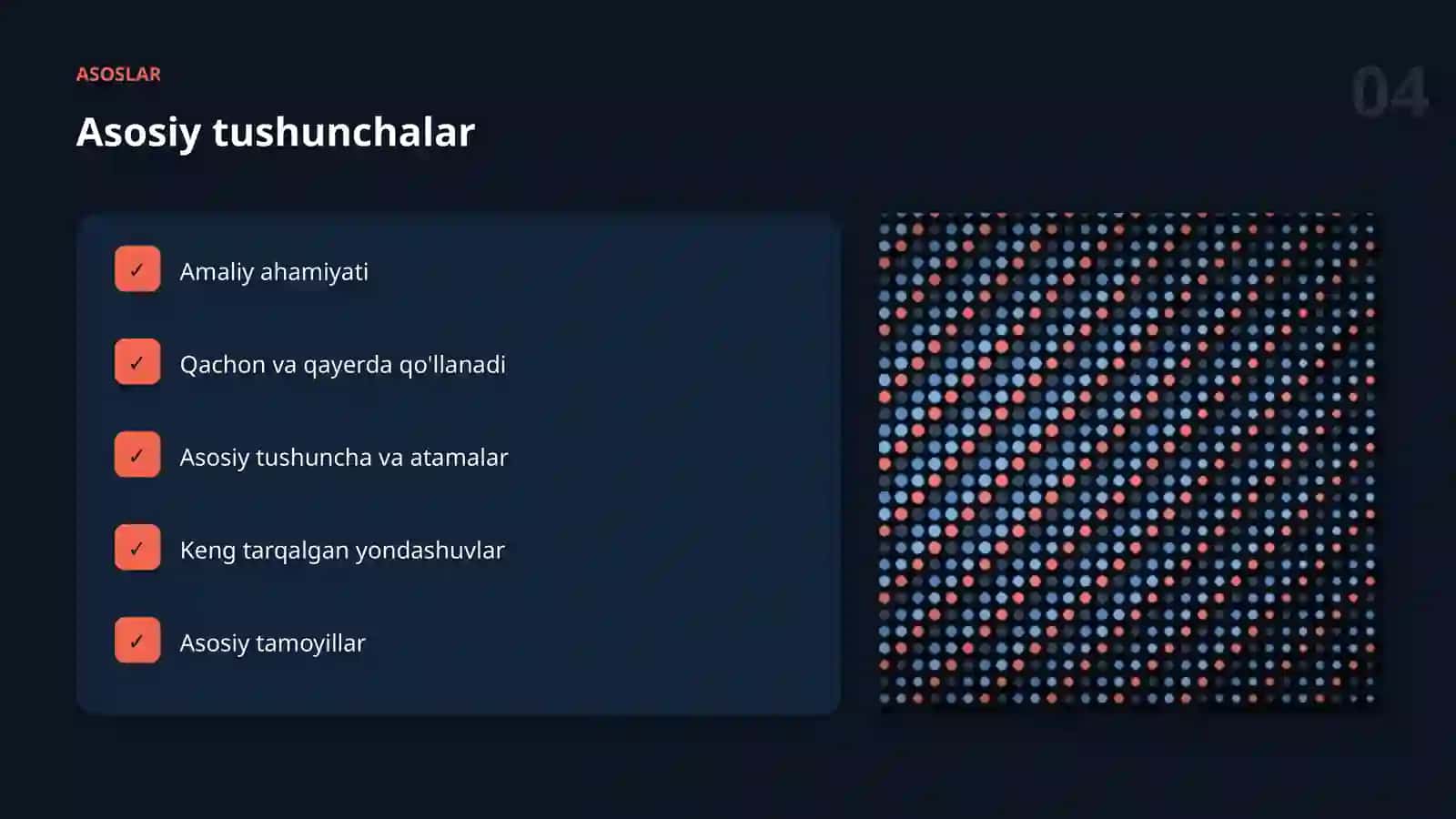 ASOSLAR

04

Asosiy tushunchalar

✓ Amaliy ahamiyati

✓ Qachon va qayerda qo'llanadi

✓ Asosiy tushuncha va atamalar

✓ Keng tarqalgan yondashuvlar

✓ Asosiy tamoyillar